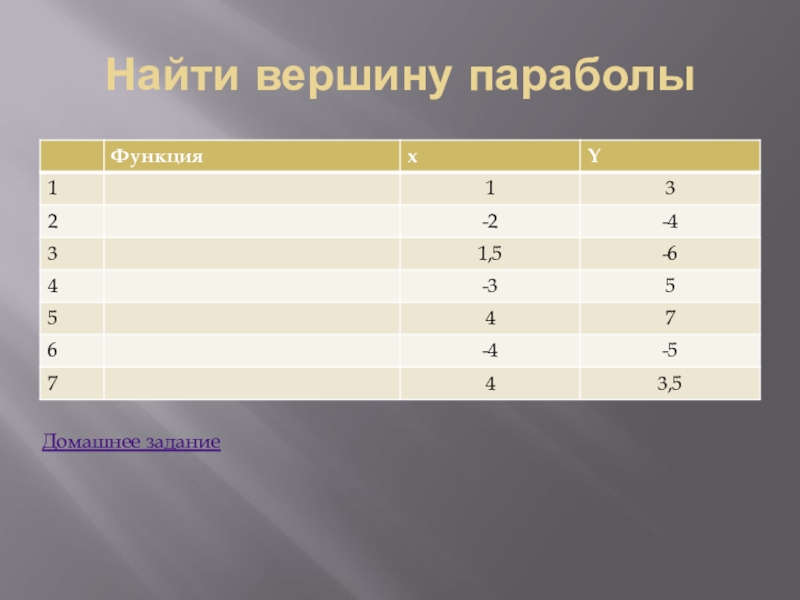 Найти вершину параболы

| | Функция | x | Y |
|---|---|---|---|
| 1 | | 1 | 3 |
| 2 | | -2 | -4 |
| 3 | | 1,5 | -6 |
| 4 | | -3 | 5 |
| 5 | | 4 | 7 |
| 6 | | -4 | -5 |
| 7 | | 4 | 3,5 |

Домашнее задание